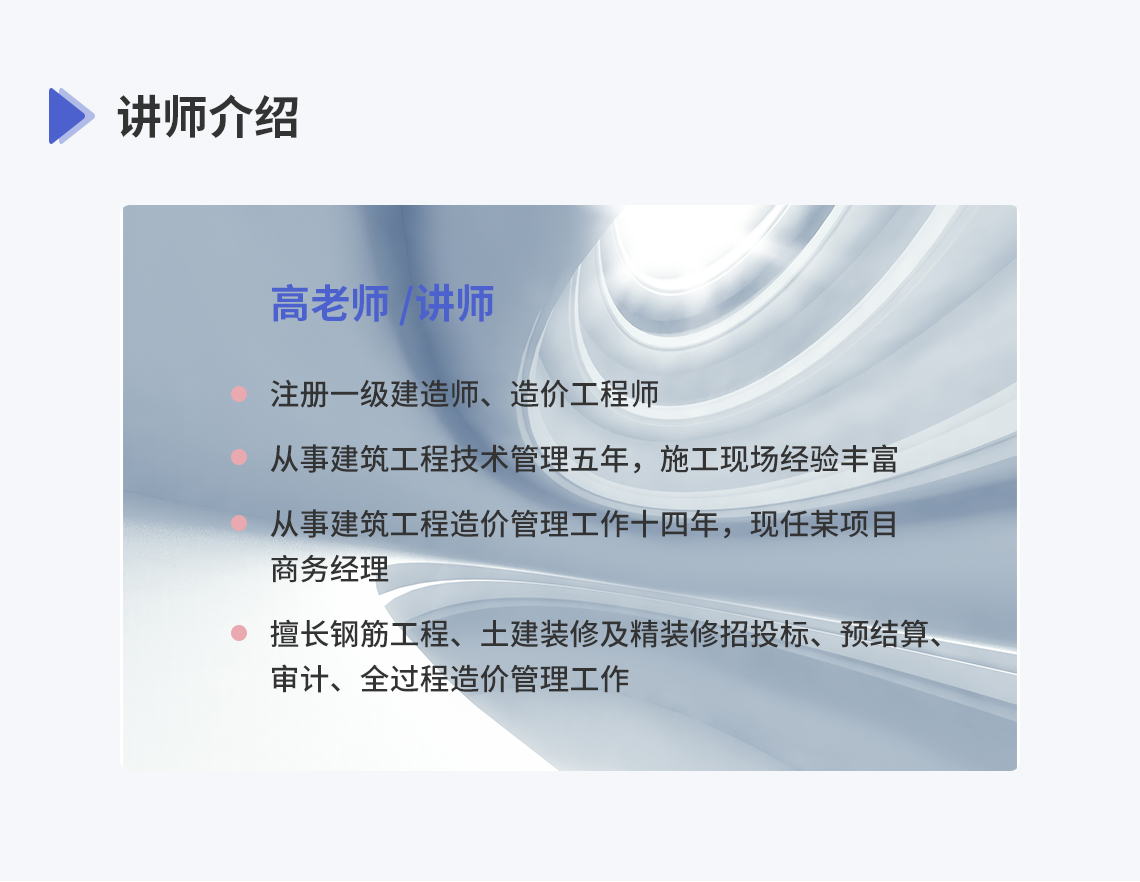 讲师介绍

高老师 /讲师

注册一级建造师、造价工程师

从事建筑工程技术管理五年，施工现场经验丰富

从事建筑工程造价管理工作十四年，现任某项目商务经理

擅长钢筋工程、土建装修及精装修招投标、预结算、审计、全过程造价管理工作